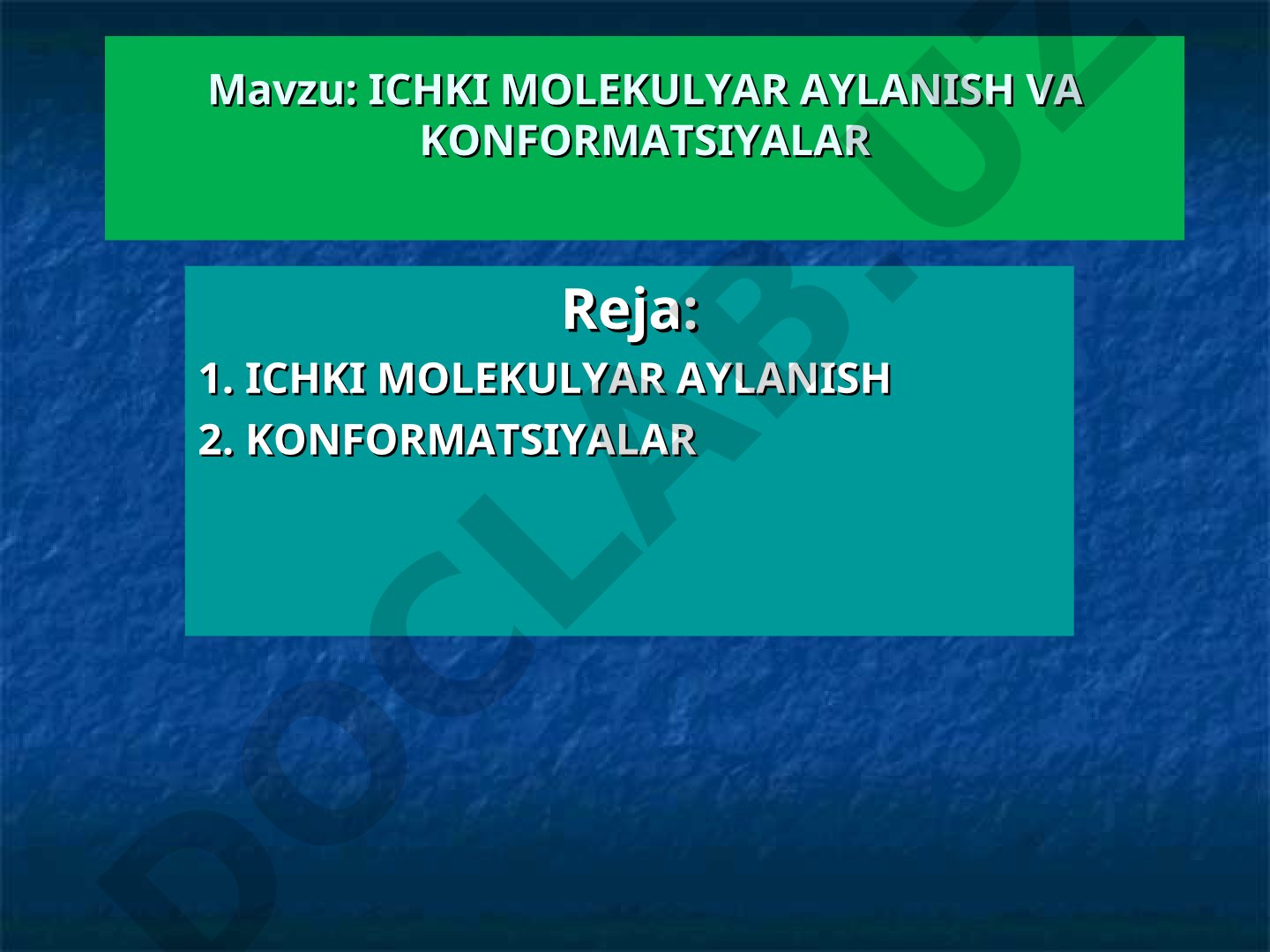 Mavzu: ICHKI MOLEKULYAR AYLANISH VA KONFORMATSIYALAR

Reja:

1. ICHKI MOLEKULYAR AYLANISH

2. KONFORMATSIYALAR

DOCLAB.UZ